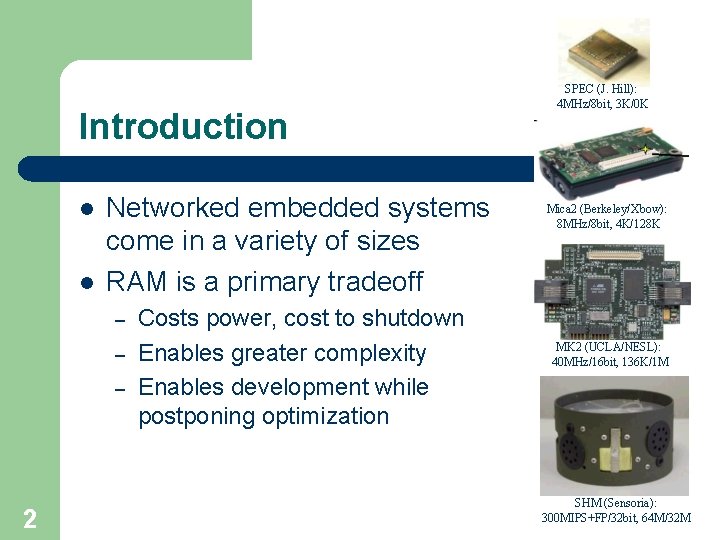 Introduction

- Networked embedded systems come in a variety of sizes
- RAM is a primary tradeoff
  - Costs power, cost to shutdown
  - Enables greater complexity
  - Enables development while postponing optimization

SPEC (J. Hill): 4MHz/8bit, 3K/0K

Mica2 (Berkeley/Xbow): 8MHz/8bit, 4K/128K

MK2 (UCLA/NESL): 40MHz/16bit, 136K/1M

SHM (Sensoria): 300MIPS+FP/32bit, 64M/32M

2